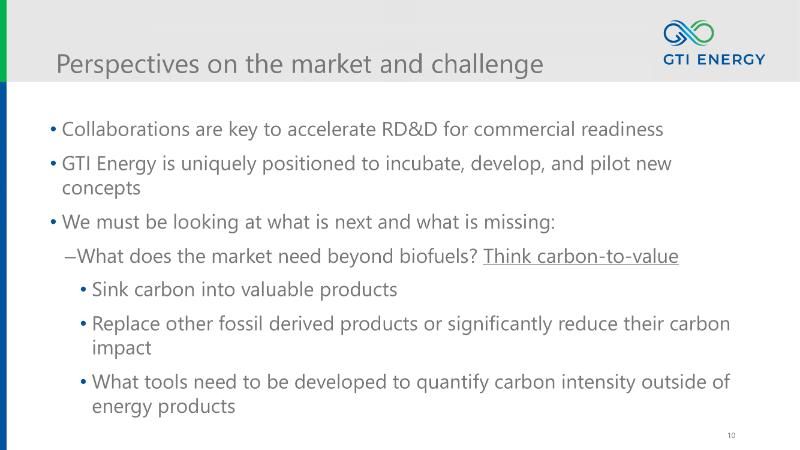 Perspectives on the market and challenge

GTI ENERGY

• Collaborations are key to accelerate RD&D for commercial readiness

• GTI Energy is uniquely positioned to incubate, develop, and pilot new concepts

• We must be looking at what is next and what is missing:

–What does the market need beyond biofuels? Think carbon-to-value

• Sink carbon into valuable products

• Replace other fossil derived products or significantly reduce their carbon impact

• What tools need to be developed to quantify carbon intensity outside of energy products

10